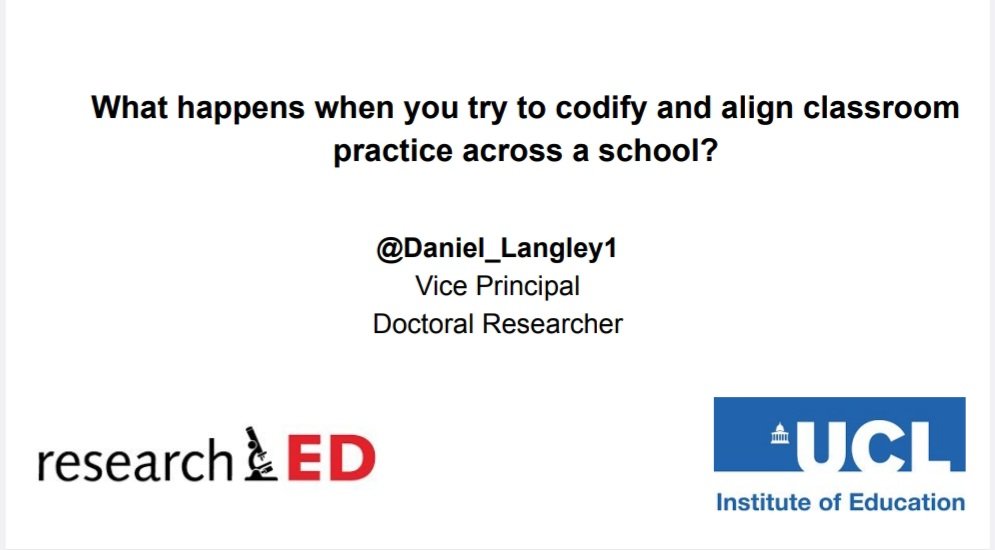 What happens when you try to codify and align classroom practice across a school?

@Daniel_Langley1
Vice Principal
Doctoral Researcher

researchED

UCL
Institute of Education